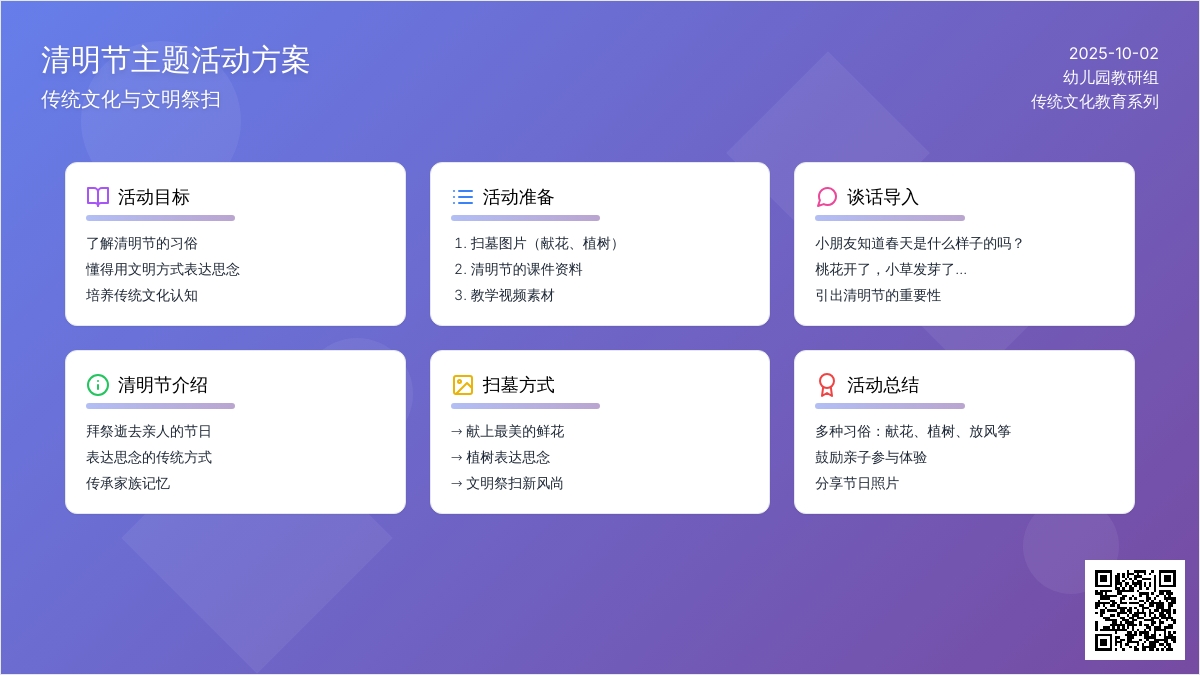 清明节主题活动方案
传统文化与文明祭扫

2025-10-02
幼儿园教研组
传统文化教育系列

活动目标
了解清明节的习俗
懂得用文明方式表达思念
培养传统文化认知

活动准备
1. 扫墓图片（献花、植树）
2. 清明节的课件资料
3. 教学视频素材

谈话导入
小朋友知道春天是什么样子的吗？
桃花开了，小草发芽了...
引出清明节的重要性

清明节介绍
拜祭逝去亲人的节日
表达思念的传统方式
传承家族记忆

扫墓方式
→ 献上最美的鲜花
→ 植树表达思念
→ 文明祭扫新风尚

活动总结
多种习俗：献花、植树、放风筝
鼓励亲子参与体验
分享节日照片